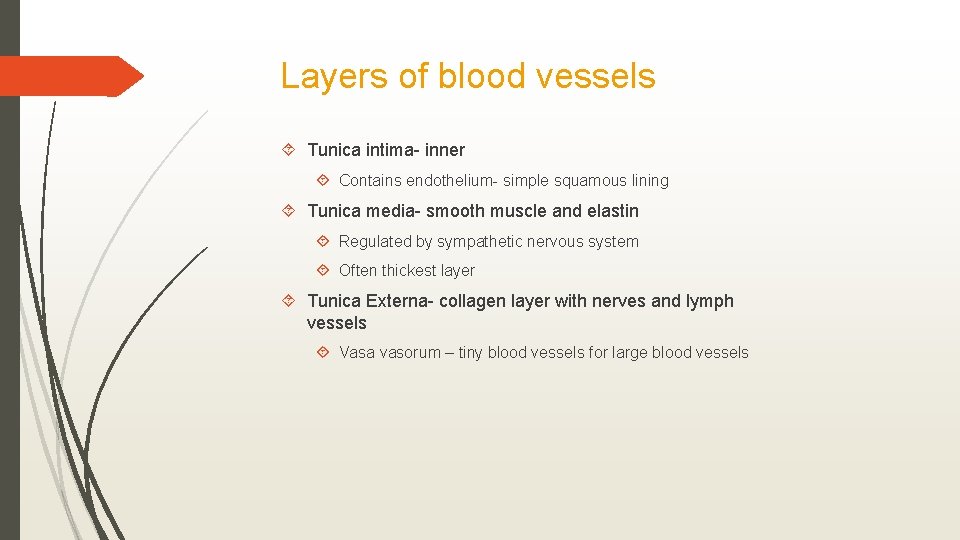 Layers of blood vessels

Tunica intima- inner

Contains endothelium- simple squamous lining

Tunica media- smooth muscle and elastin

Regulated by sympathetic nervous system

Often thickest layer

Tunica Externa- collagen layer with nerves and lymph vessels

Vasa vasorum – tiny blood vessels for large blood vessels